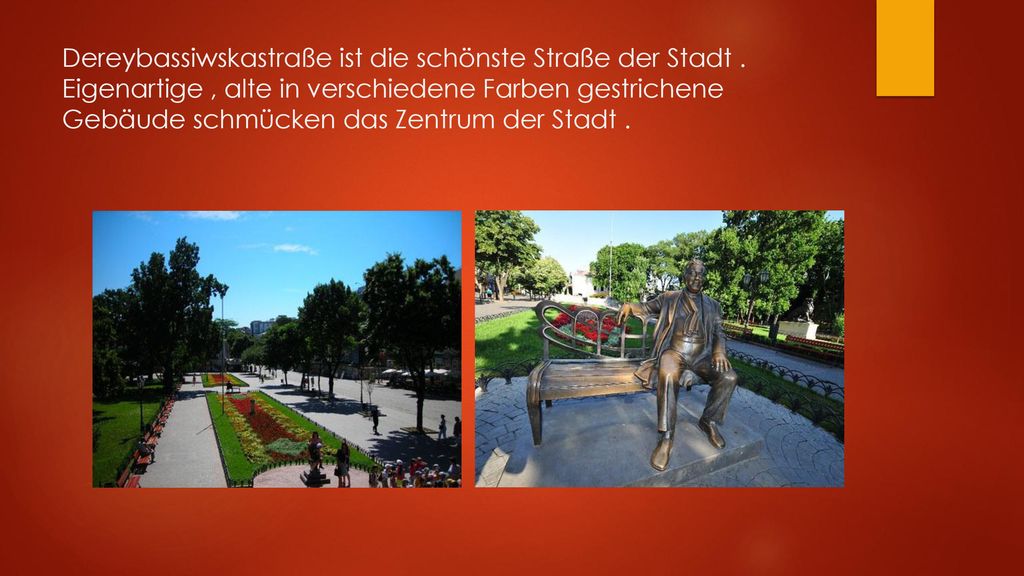 Dereybassiwskastraße ist die schönste Straße der Stadt . Eigenartige , alte in verschiedene Farben gestrichene Gebäude schmücken das Zentrum der Stadt .